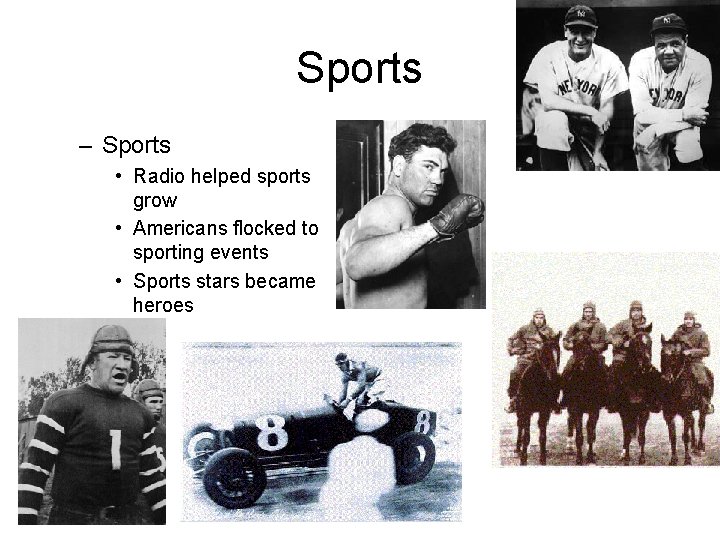 Sports

– Sports

• Radio helped sports grow

• Americans flocked to sporting events

• Sports stars became heroes

NEW YORK

NEW YORK

1

8

8